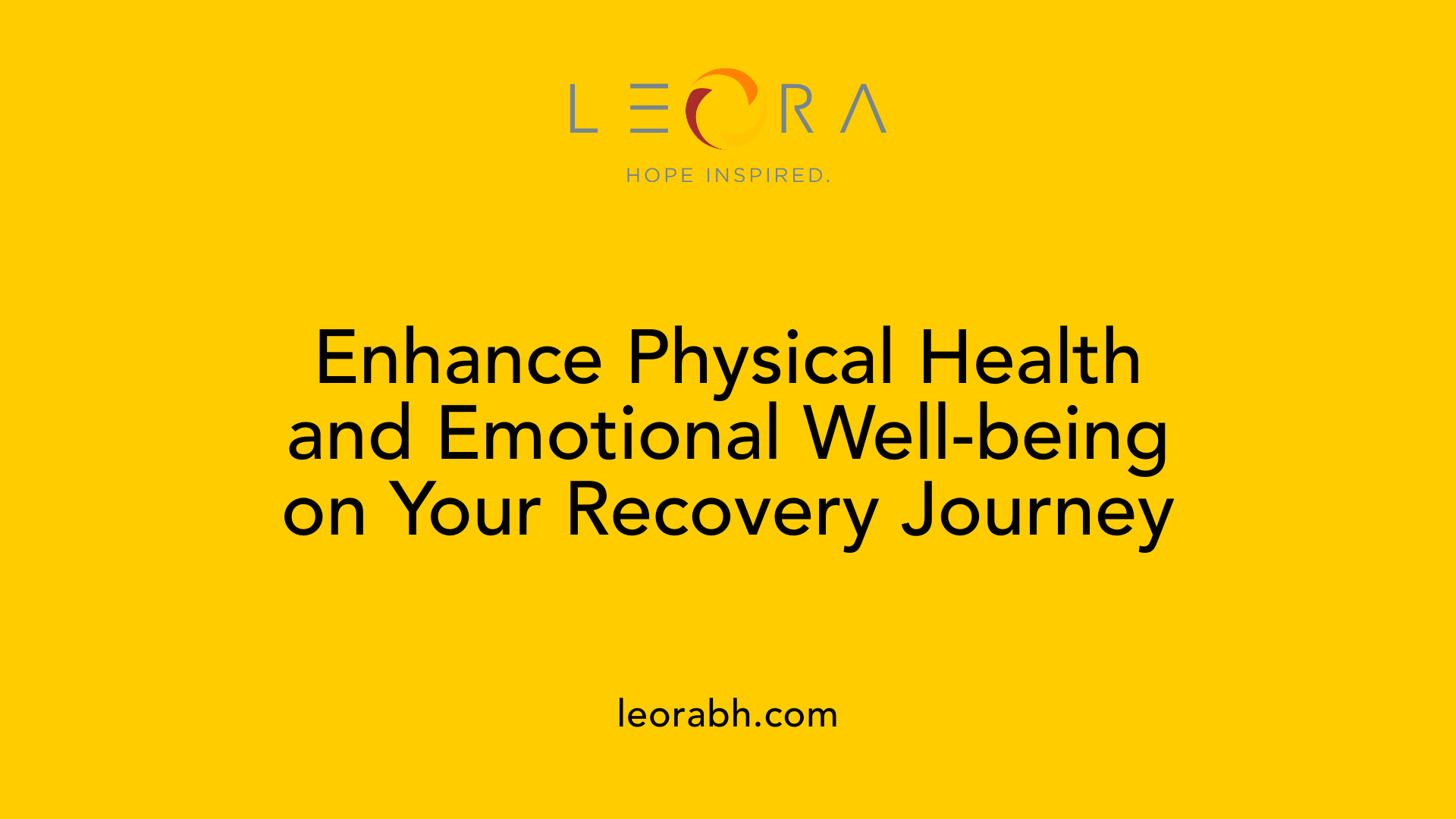 LEORA
HOPE INSPIRED.

Enhance Physical Health and Emotional Well-being on Your Recovery Journey

leorabh.com